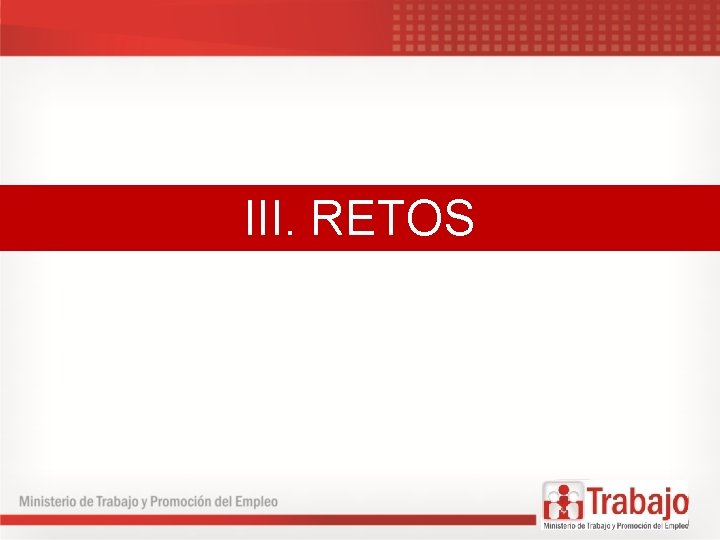 III. RETOS

Ministerio de Trabajo y Promoción del Empleo

Trabajo
Ministerio de Trabajo y Promoción del Empleo